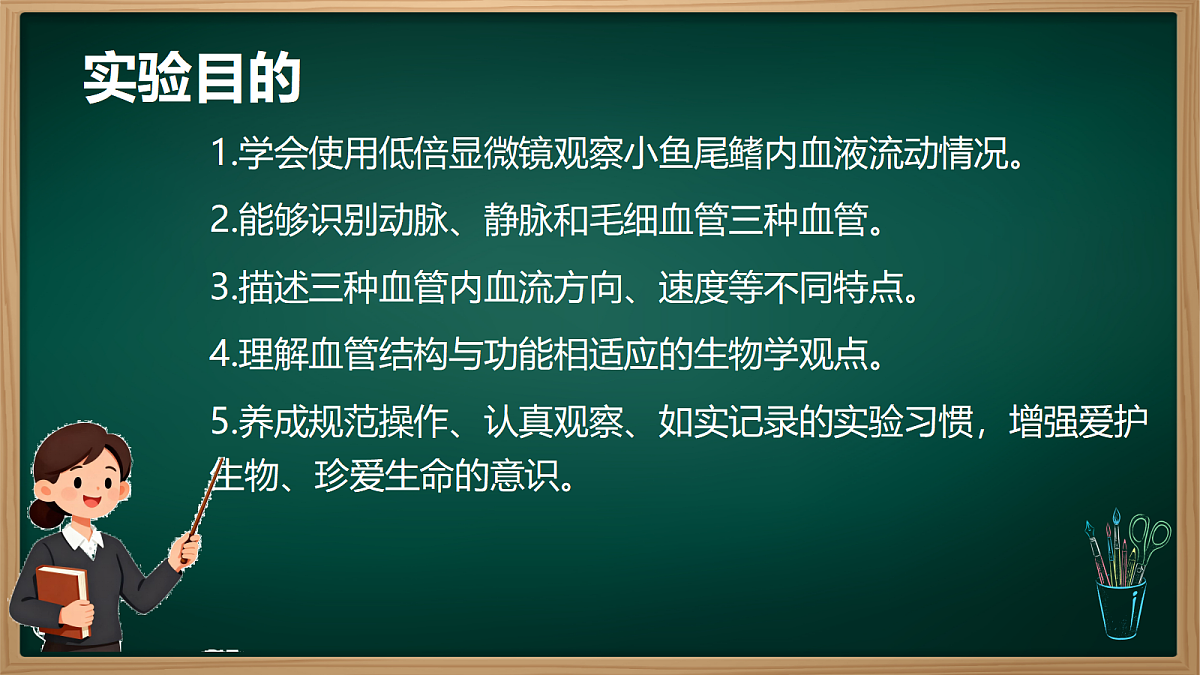 实验目的

1.学会使用低倍显微镜观察小鱼尾鳍内血液流动情况。

2.能够识别动脉、静脉和毛细血管三种血管。

3.描述三种血管内血流方向、速度等不同特点。

4.理解血管结构与功能相适应的生物学观点。

5.养成规范操作、认真观察、如实记录的实验习惯，增强爱护生物、珍爱生命的意识。